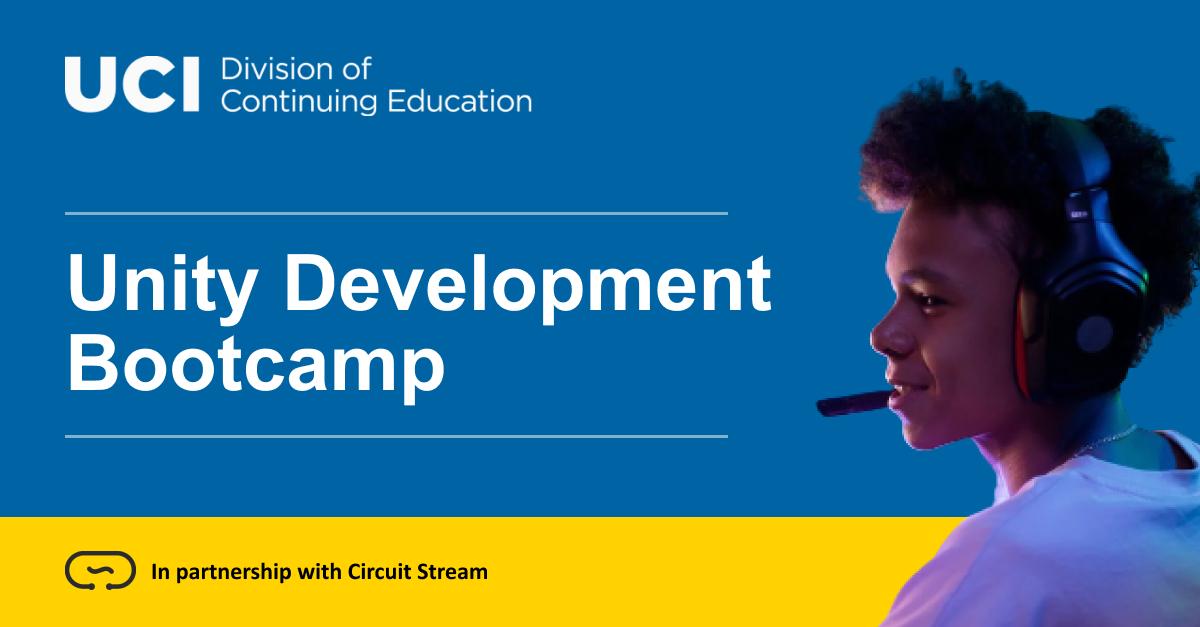 UCI Division of Continuing Education

Unity Development Bootcamp

In partnership with Circuit Stream